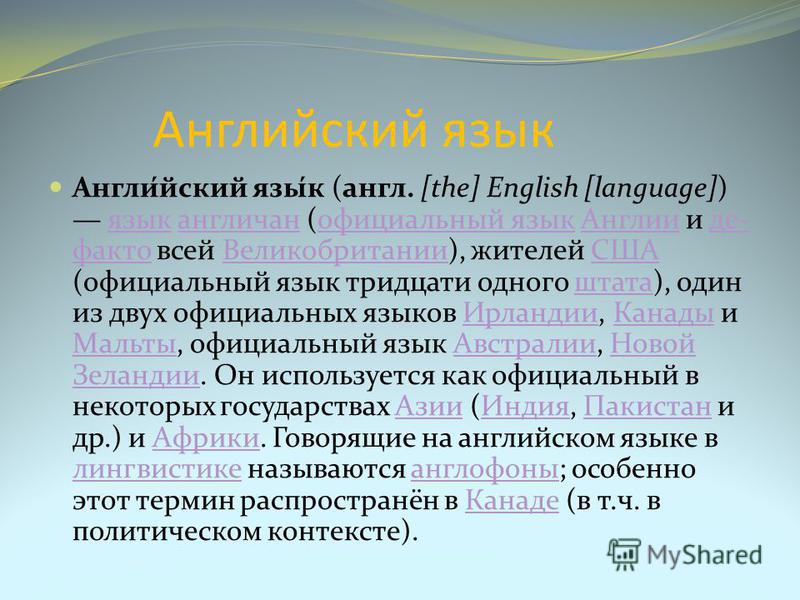 Английский язык

Англи́йский язы́к (англ. [the] English [language]) — язык англичан (официальный язык Англии и де-факто всей Великобритании), жителей США (официальный язык тридцати одного штата), один из двух официальных языков Ирландии, Канады и Мальты, официальный язык Австралии, Новой Зеландии. Он используется как официальный в некоторых государствах Азии (Индия, Пакистан и др.) и Африки. Говорящие на английском языке в лингвистике называются англофоны; особенно этот термин распространён в Канаде (в т.ч. в политическом контексте).

MyShared